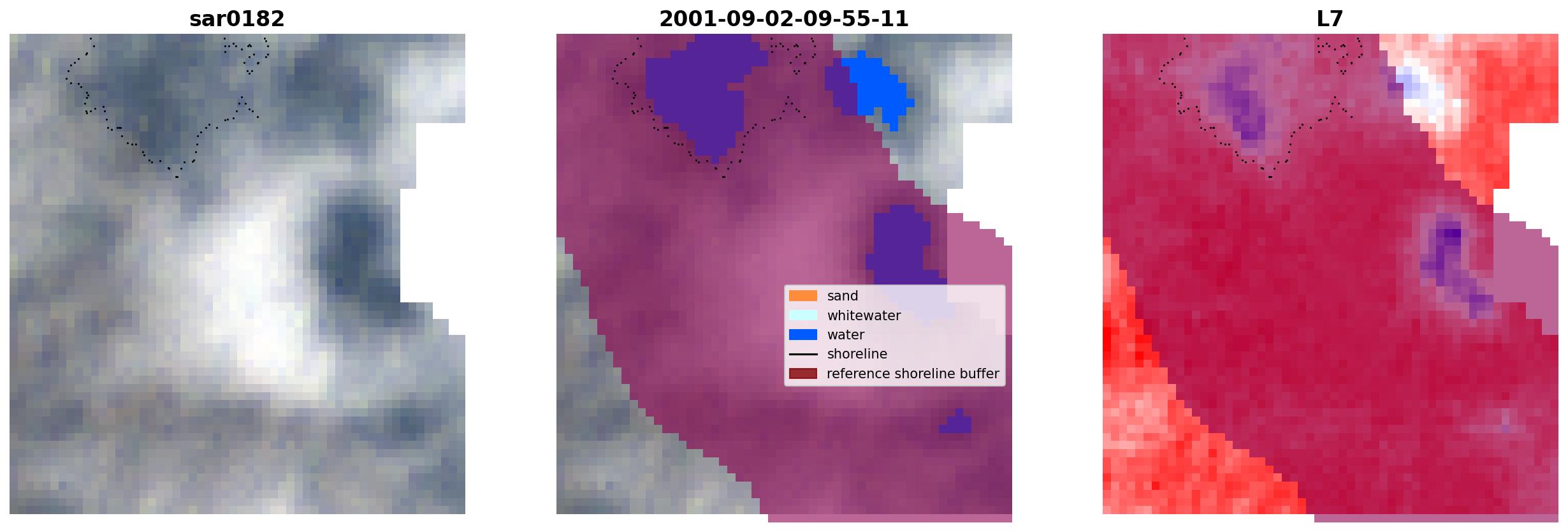 sar0182

2001-09-02-09-55-11

sand
whitewater
water
shoreline
reference shoreline buffer

L7